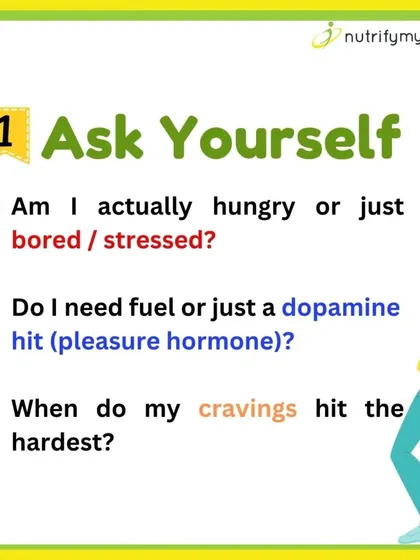 nutrifymy

1 Ask Yourself

Am I actually hungry or just bored / stressed?

Do I need fuel or just a dopamine hit (pleasure hormone)?

When do my cravings hit the hardest?